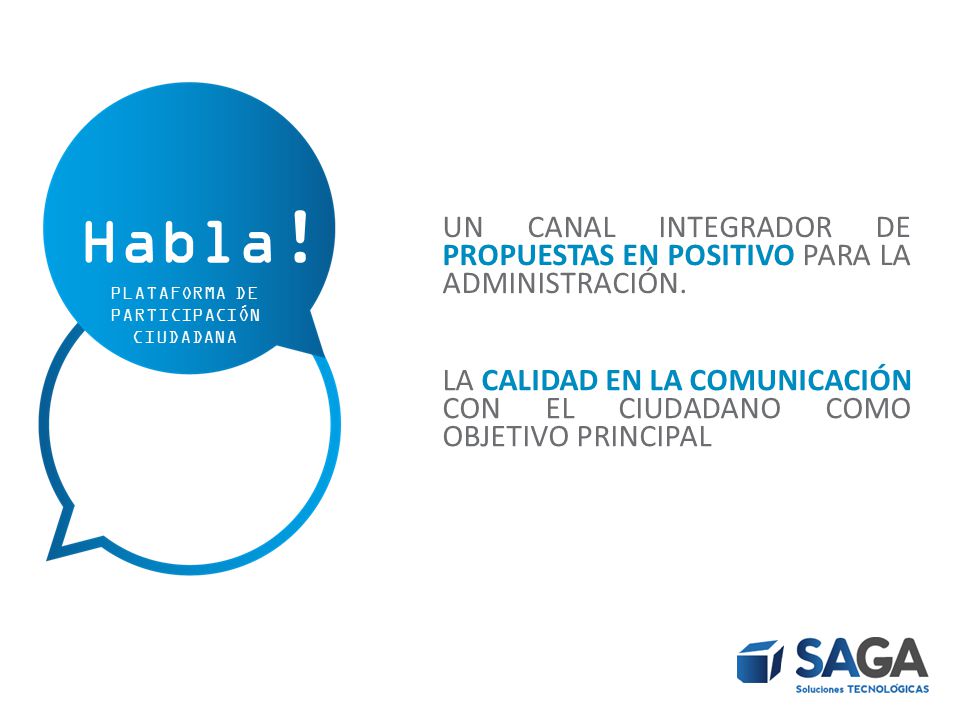 Habla!

PLATAFORMA DE PARTICIPACIÓN CIUDADANA

UN CANAL INTEGRADOR DE PROPUESTAS EN POSITIVO PARA LA ADMINISTRACIÓN.

LA CALIDAD EN LA COMUNICACIÓN CON EL CIUDADANO COMO OBJETIVO PRINCIPAL

SAGA
Soluciones TECNOLÓGICAS